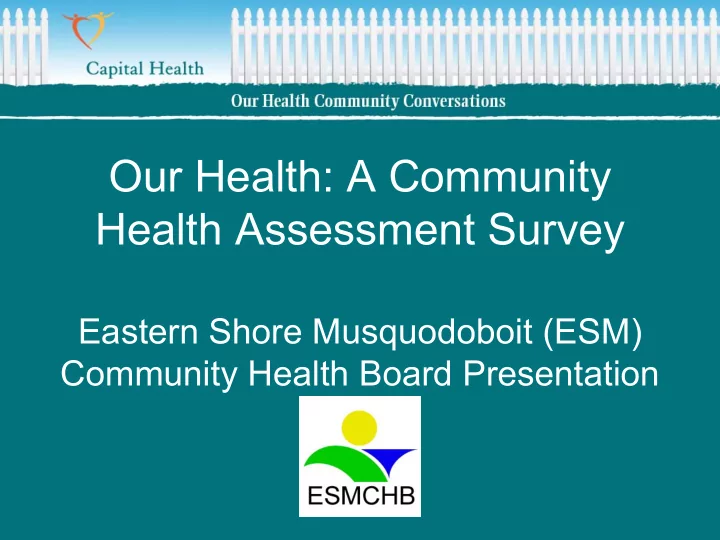 Capital Health

Our Health Community Conversations

Our Health: A Community Health Assessment Survey

Eastern Shore Musquodoboit (ESM) Community Health Board Presentation

ESMCHB